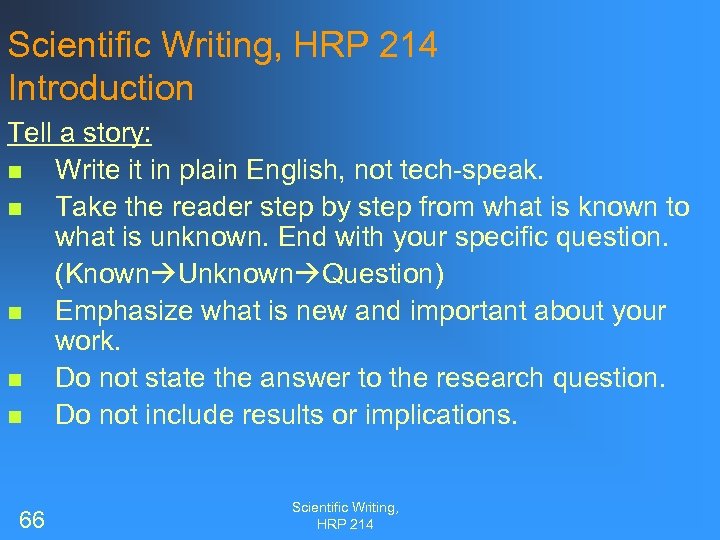 Scientific Writing, HRP 214
Introduction

Tell a story:

- Write it in plain English, not tech-speak.
- Take the reader step by step from what is known to what is unknown. End with your specific question. (Known→Unknown→Question)
- Emphasize what is new and important about your work.
- Do not state the answer to the research question.
- Do not include results or implications.

66

Scientific Writing, HRP 214